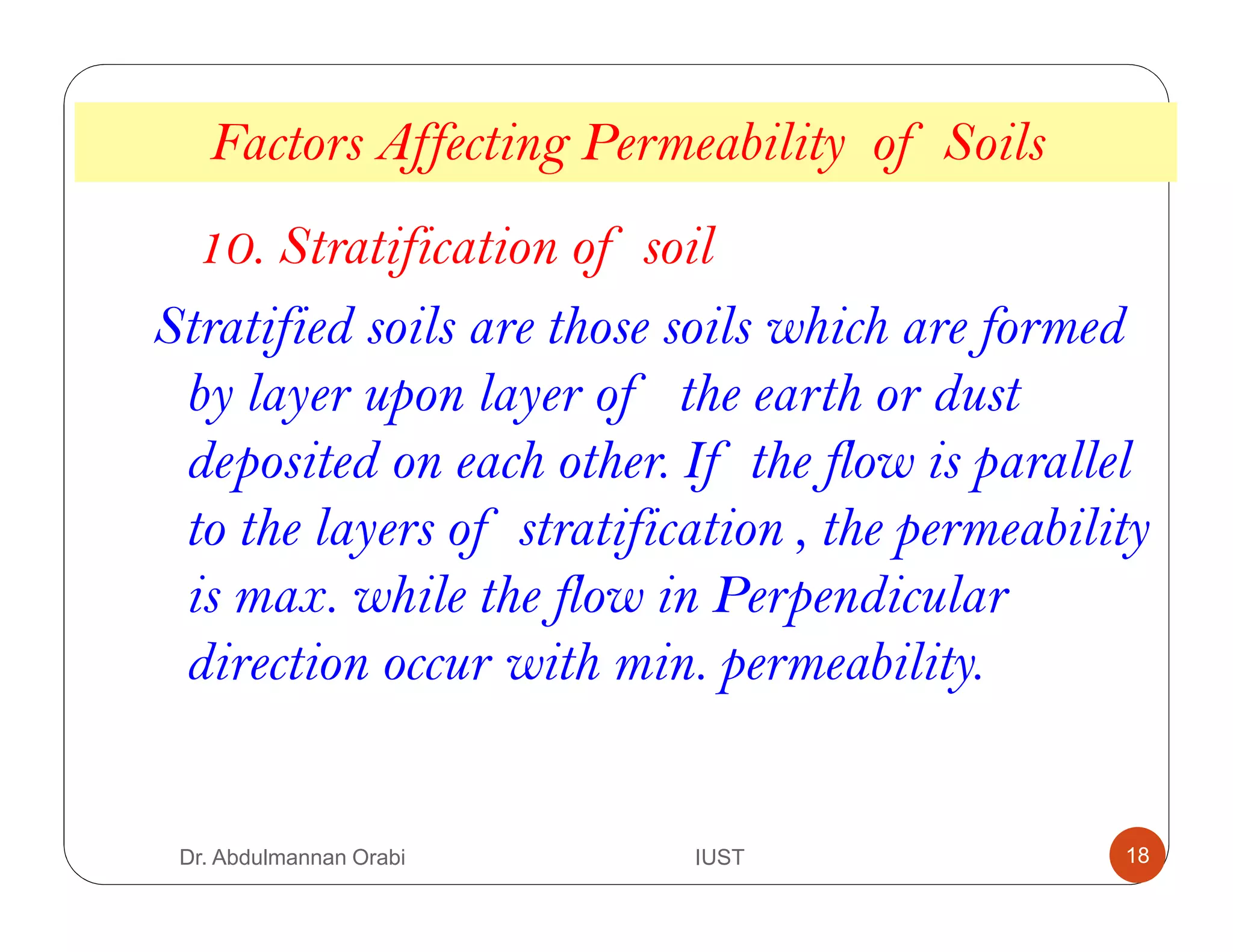 Factors Affecting Permeability of Soils

10. Stratification of soil

Stratified soils are those soils which are formed by layer upon layer of the earth or dust deposited on each other. If the flow is parallel to the layers of stratification , the permeability is max. while the flow in Perpendicular direction occur with min. permeability.

Dr. Abdulmannan Orabi

IUST

18